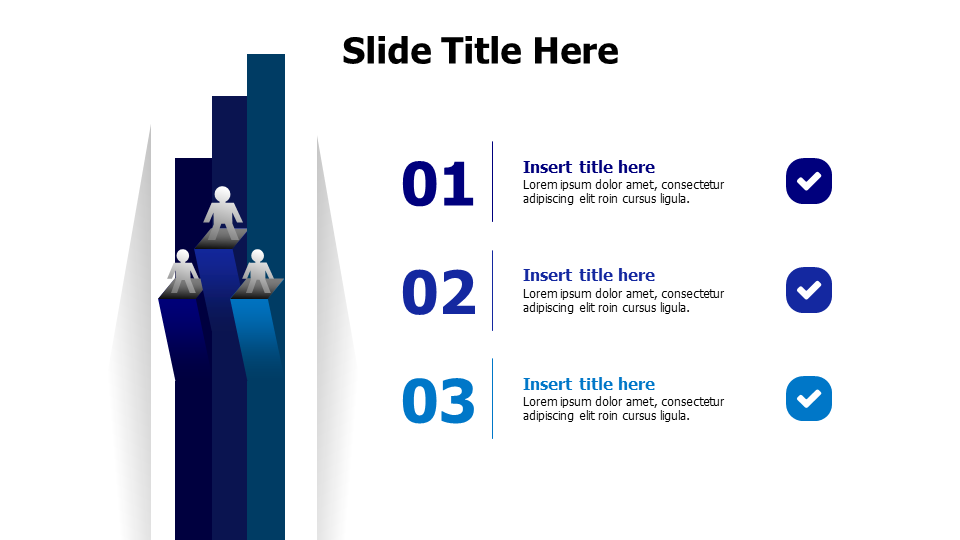 Slide Title Here

01

Insert title here
Lorem ipsum dolor amet, consectetur adipiscing elit roin cursus ligula.

02

Insert title here
Lorem ipsum dolor amet, consectetur adipiscing elit roin cursus ligula.

03

Insert title here
Lorem ipsum dolor amet, consectetur adipiscing elit roin cursus ligula.